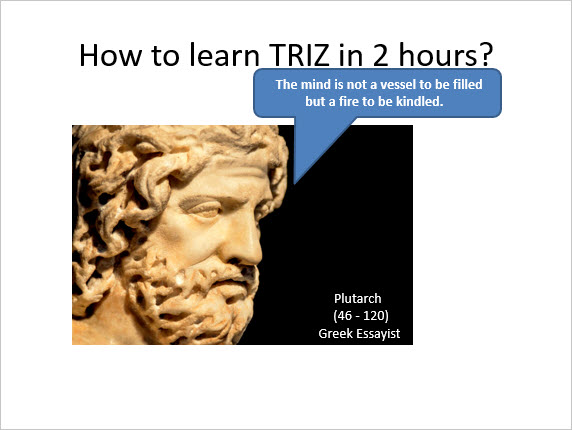 How to learn TRIZ in 2 hours?

The mind is not a vessel to be filled but a fire to be kindled.

Plutarch
(46 - 120)
Greek Essayist